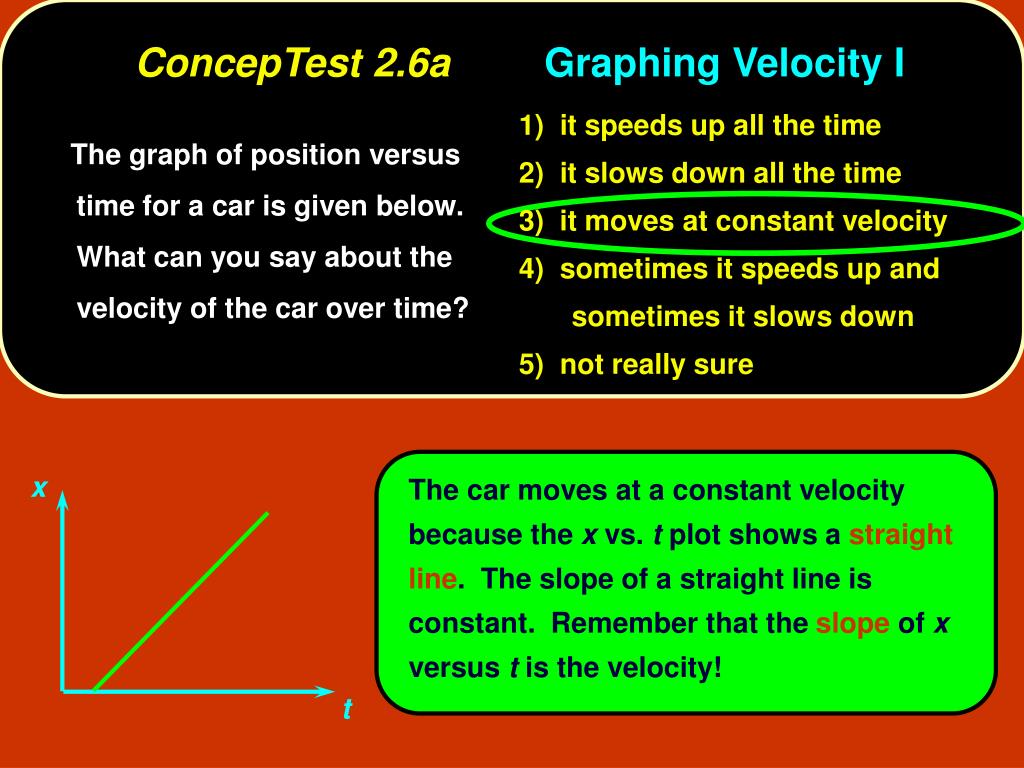 ConcepTest 2.6a Graphing Velocity I

The graph of position versus time for a car is given below. What can you say about the velocity of the car over time?

1) it speeds up all the time
2) it slows down all the time
3) it moves at constant velocity
4) sometimes it speeds up and sometimes it slows down
5) not really sure

x

t

The car moves at a constant velocity because the x vs. t plot shows a straight line. The slope of a straight line is constant. Remember that the slope of x versus t is the velocity!